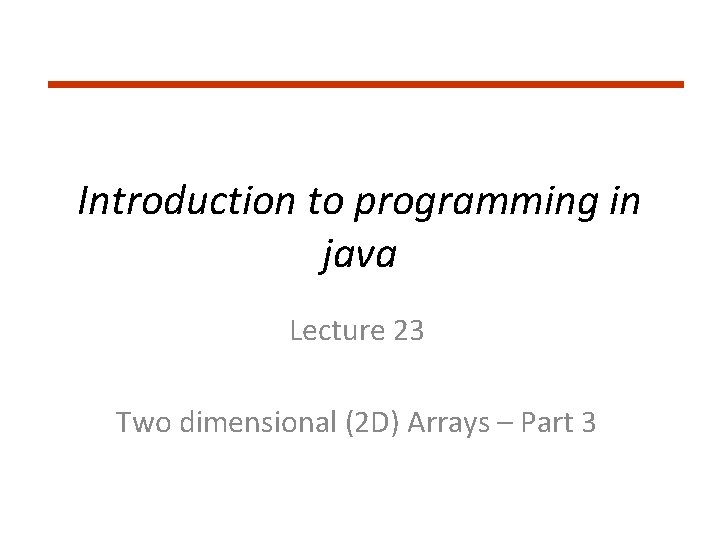 Introduction to programming in java

Lecture 23

Two dimensional (2D) Arrays – Part 3